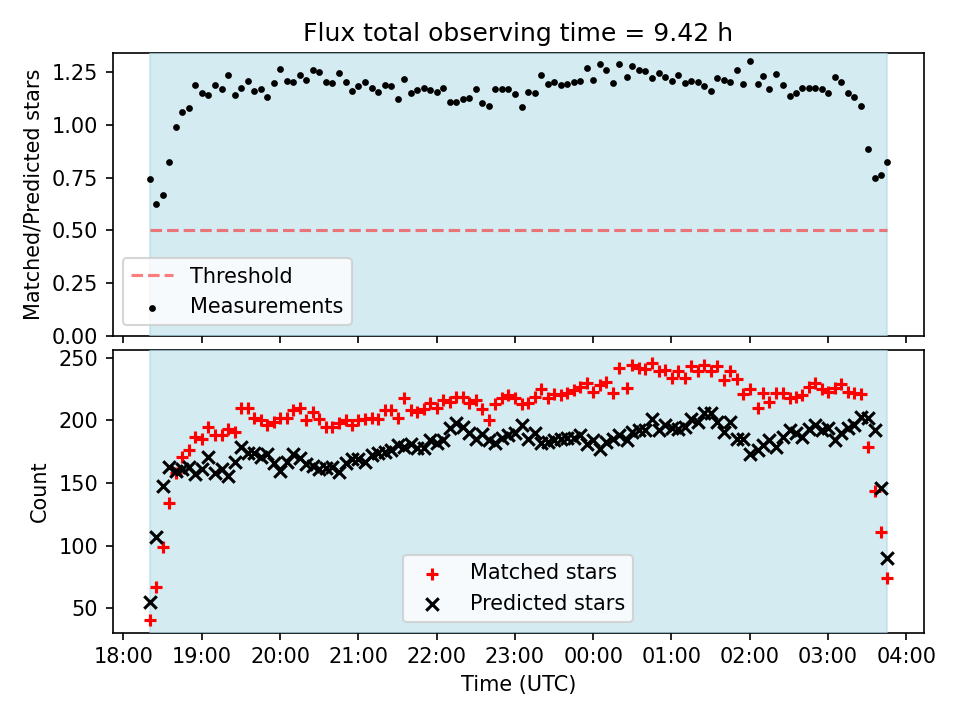 Flux total observing time = 9.42 h

Matched/Predicted stars

1.25
1.00
0.75
0.50
0.25
0.00

Threshold
Measurements

Count

250
200
150
100
50

Matched stars
Predicted stars

18:00 19:00 20:00 21:00 22:00 23:00 00:00 01:00 02:00 03:00 04:00

Time (UTC)